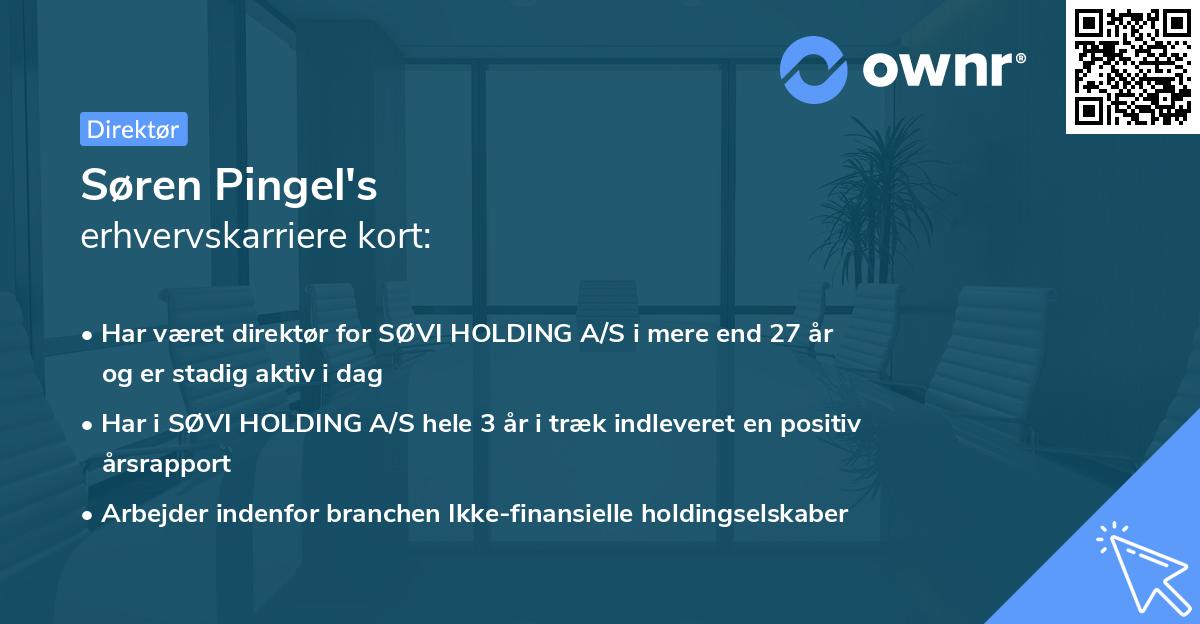 ownr®

Direktør

Søren Pingel's
erhvervskarriere kort:

• Har været direktør for SØVI HOLDING A/S i mere end 27 år og er stadig aktiv i dag

• Har i SØVI HOLDING A/S hele 3 år i træk indleveret en positiv årsrapport

• Arbejder indenfor branchen Ikke-finansielle holdingselskaber